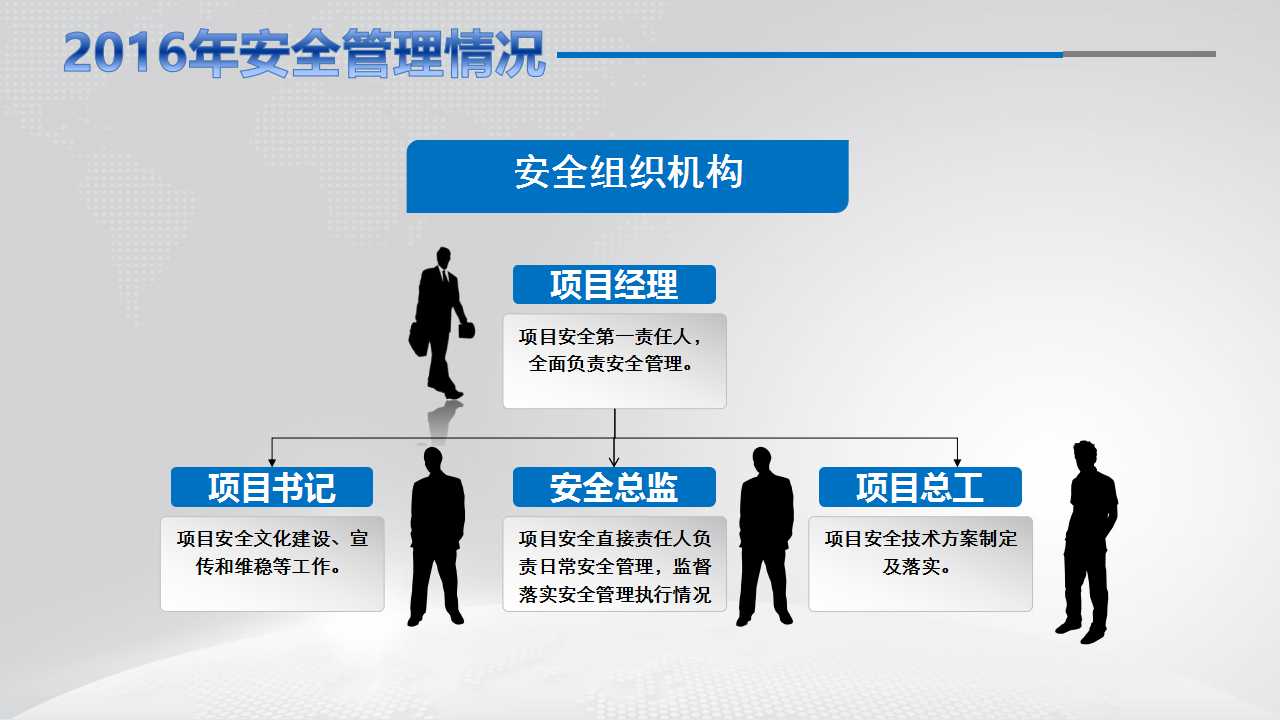 2016年安全管理情况

安全组织机构

项目经理

项目安全第一责任人，全面负责安全管理。

项目书记

项目安全文化建设、宣传和维稳等工作。

安全总监

项目安全直接责任人负责日常安全管理，监督落实安全管理执行情况

项目总工

项目安全技术方案制定及落实。